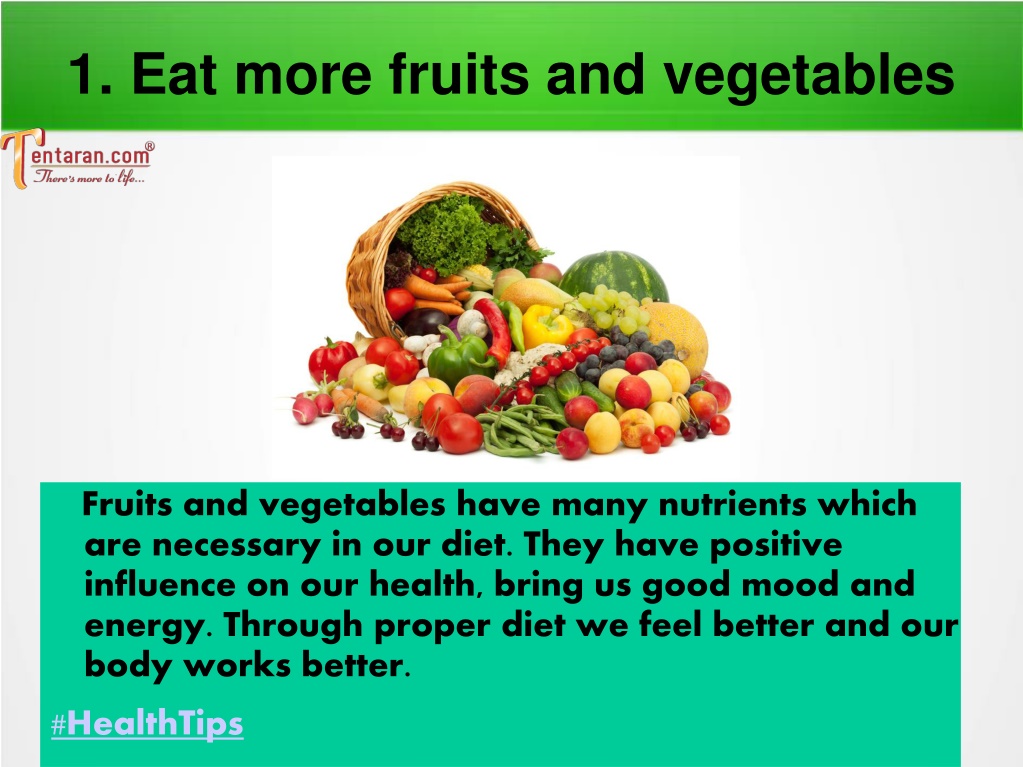 1. Eat more fruits and vegetables

Tentaran.com®
There's more to life...

Fruits and vegetables have many nutrients which are necessary in our diet. They have positive influence on our health, bring us good mood and energy. Through proper diet we feel better and our body works better.

#HealthTips